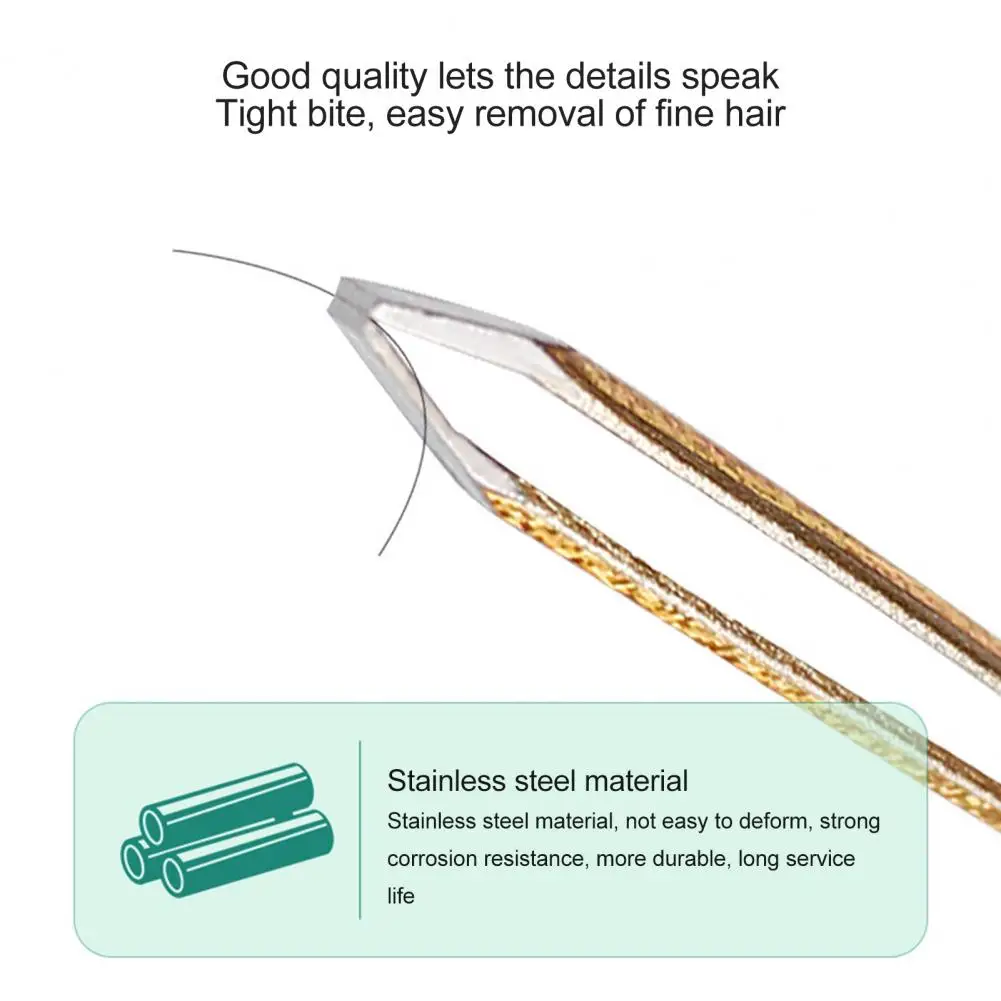 Good quality lets the details speak
Tight bite, easy removal of fine hair

Stainless steel material
Stainless steel material, not easy to deform, strong corrosion resistance, more durable, long service life